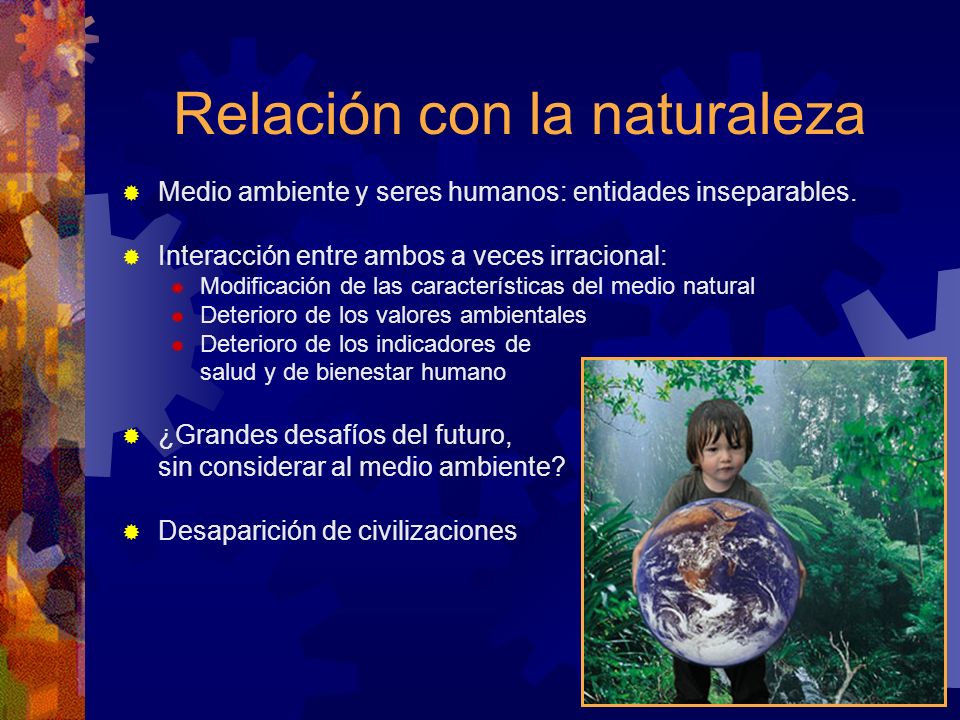 Relación con la naturaleza

Medio ambiente y seres humanos: entidades inseparables.

Interacción entre ambos a veces irracional:
Modificación de las características del medio natural
Deterioro de los valores ambientales
Deterioro de los indicadores de salud y de bienestar humano

¿Grandes desafíos del futuro, sin considerar al medio ambiente?

Desaparición de civilizaciones